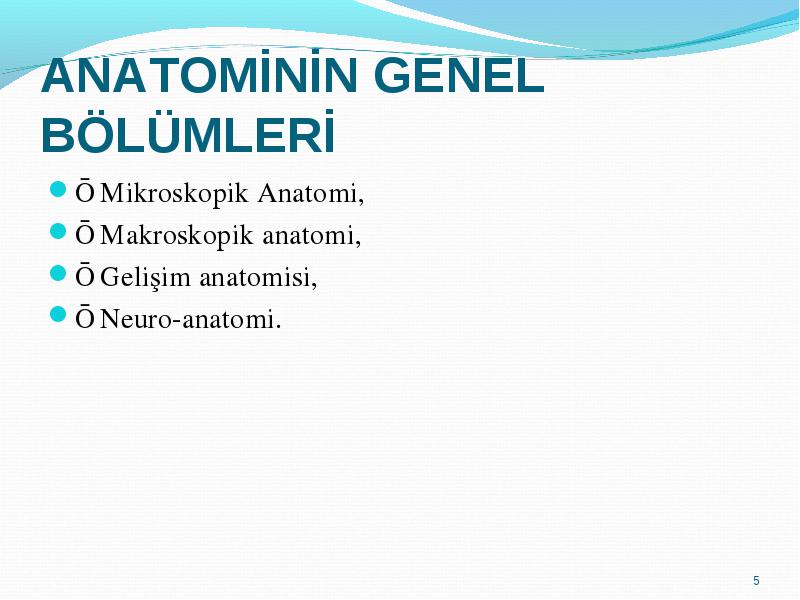 ANATOMİNİN GENEL BÖLÜMLERİ

Ō Mikroskopik Anatomi,

Ō Makroskopik anatomi,

Ō Gelişim anatomisi,

Ō Neuro-anatomi.

5